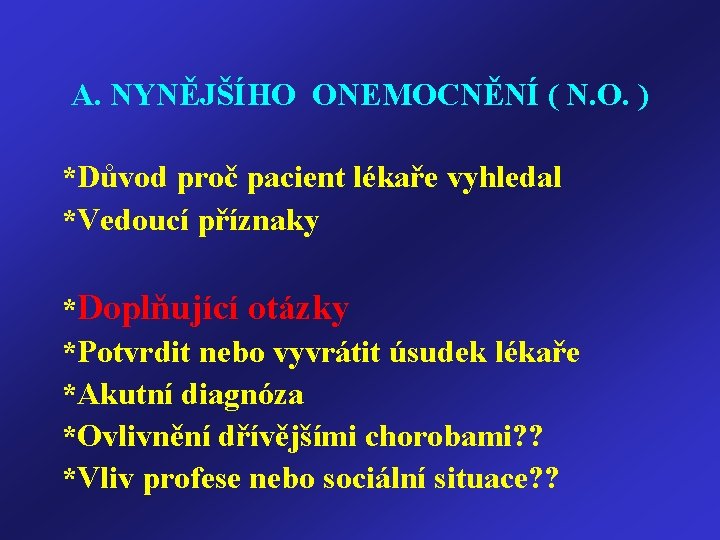 A. NYNĚJŠÍHO ONEMOCNĚNÍ ( N.O. )

*Důvod proč pacient lékaře vyhledal
*Vedoucí příznaky

*Doplňující otázky
*Potvrdit nebo vyvrátit úsudek lékaře
*Akutní diagnóza
*Ovlivnění dřívějšími chorobami??
*Vliv profese nebo sociální situace??